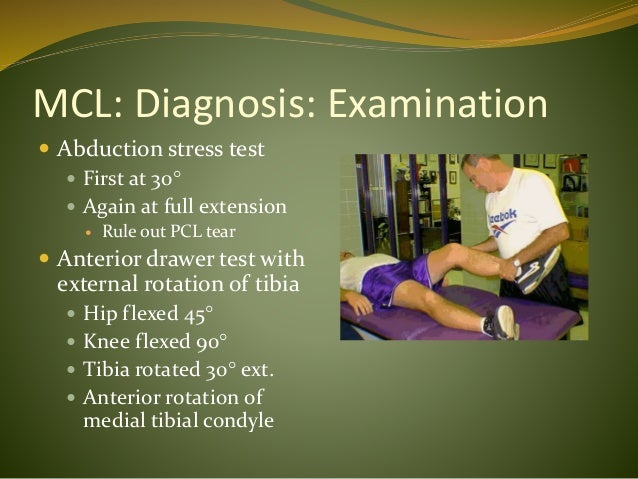 MCL: Diagnosis: Examination

- Abduction stress test
  - First at 30°
  - Again at full extension
    - Rule out PCL tear
- Anterior drawer test with external rotation of tibia
  - Hip flexed 45°
  - Knee flexed 90°
  - Tibia rotated 30° ext.
  - Anterior rotation of medial tibial condyle

Reebok